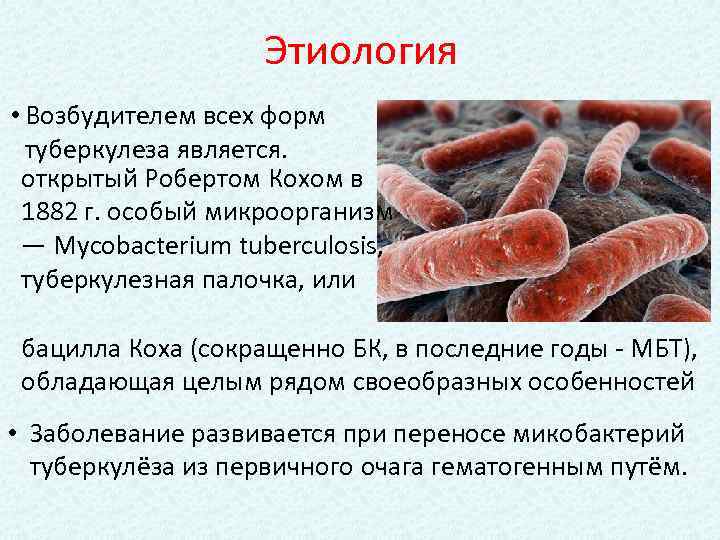 Этиология

• Возбудителем всех форм туберкулеза является. открытый Робертом Кохом в 1882 г. особый микроорганизм — Mycobacterium tuberculosis, туберкулезная палочка, или

бацилла Коха (сокращенно БК, в последние годы - МБТ), обладающая целым рядом своеобразных особенностей

• Заболевание развивается при переносе микобактерий туберкулёза из первичного очага гематогенным путём.